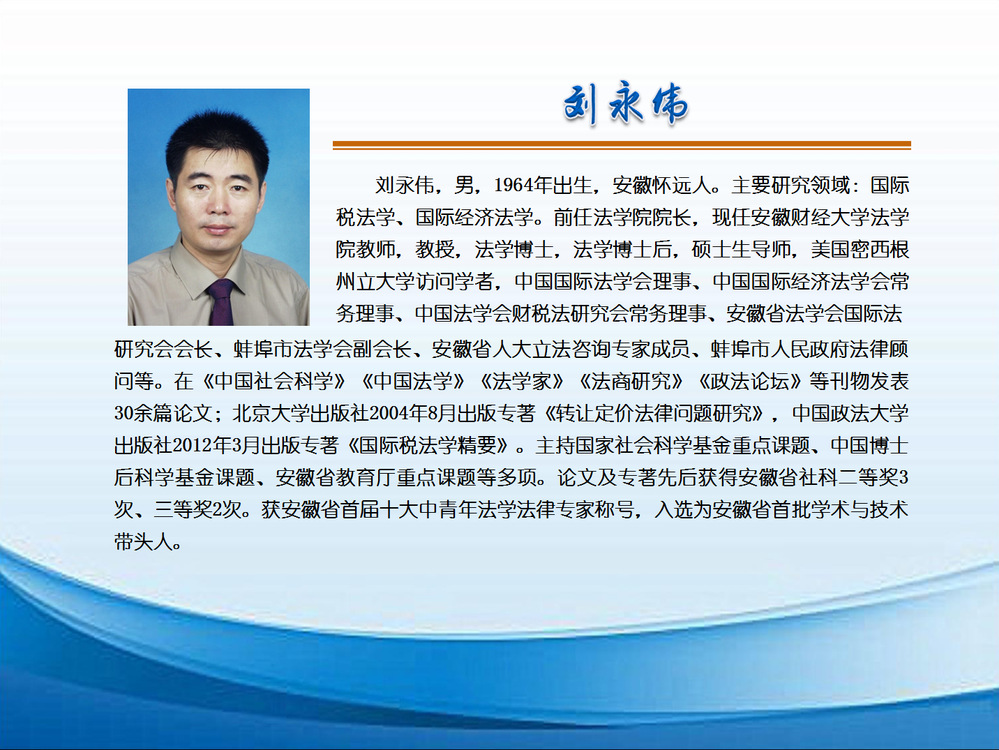 刘永伟

刘永伟，男，1964年出生，安徽怀远人。主要研究领域：国际税法学、国际经济法学。前任法学院院长，现任安徽财经大学法学院教师，教授，法学博士，法学博士后，硕士生导师，美国密西根州立大学访问学者，中国国际法学会理事、中国国际经济法学会常务理事、中国法学会财税法研究会常务理事、安徽省法学会国际法研究会会长、蚌埠市法学会副会长、安徽省人大立法咨询专家成员、蚌埠市人民政府法律顾问等。在《中国社会科学》《中国法学》《法学家》《法商研究》《政法论坛》等刊物发表30余篇论文；北京大学出版社2004年8月出版专著《转让定价法律问题研究》，中国政法大学出版社2012年3月出版专著《国际税法学精要》。主持国家社会科学基金重点课题、中国博士后科学基金课题、安徽省教育厅重点课题等多项。论文及专著先后获得安徽省社科二等奖3次、三等奖2次。获安徽省首届十大中青年法学法律专家称号，入选为安徽省首批学术与技术带头人。